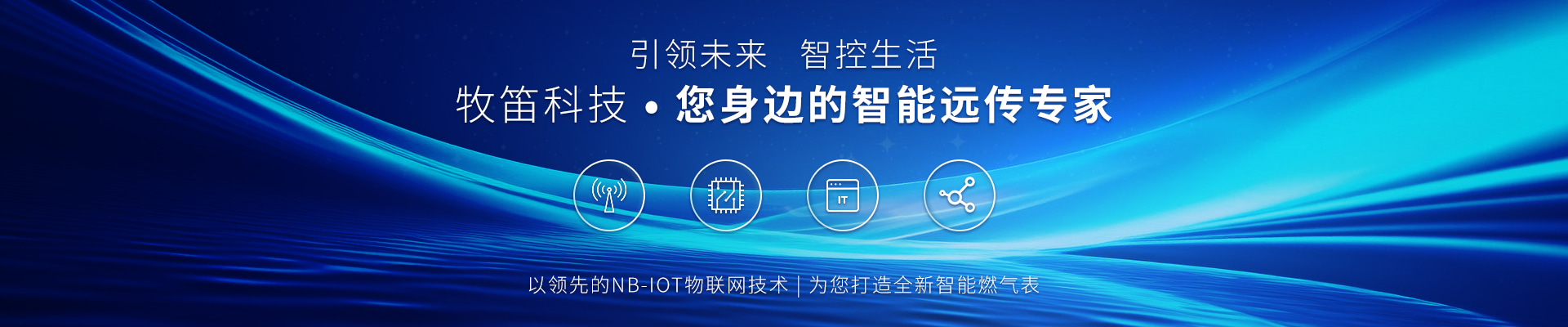 引领未来 智控生活

牧笛科技 • 您身边的智能远传专家

IT

以领先的NB-IOT物联网技术 | 为您打造全新智能燃气表